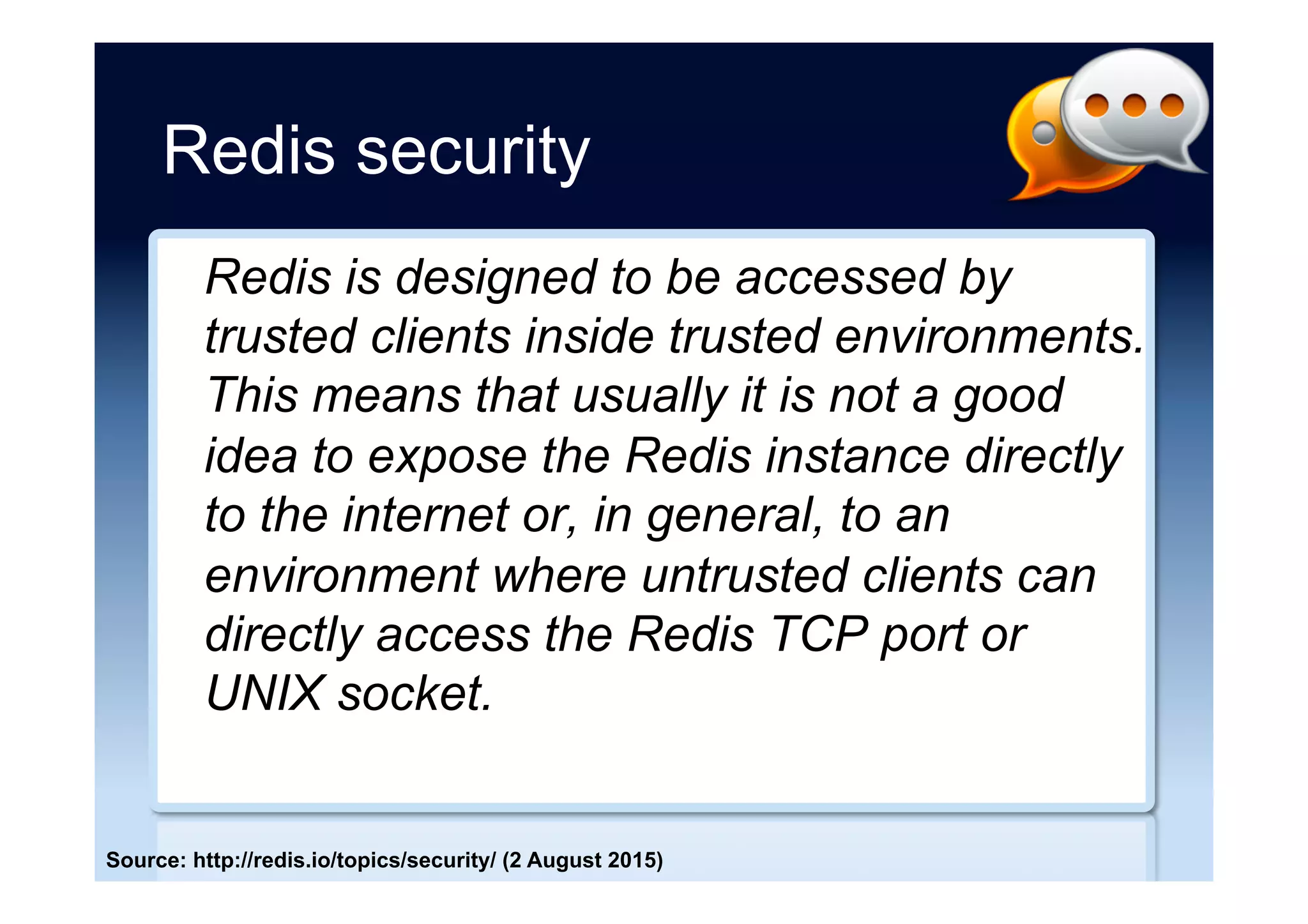 Redis security

Redis is designed to be accessed by trusted clients inside trusted environments. This means that usually it is not a good idea to expose the Redis instance directly to the internet or, in general, to an environment where untrusted clients can directly access the Redis TCP port or UNIX socket.

Source: http://redis.io/topics/security/ (2 August 2015)